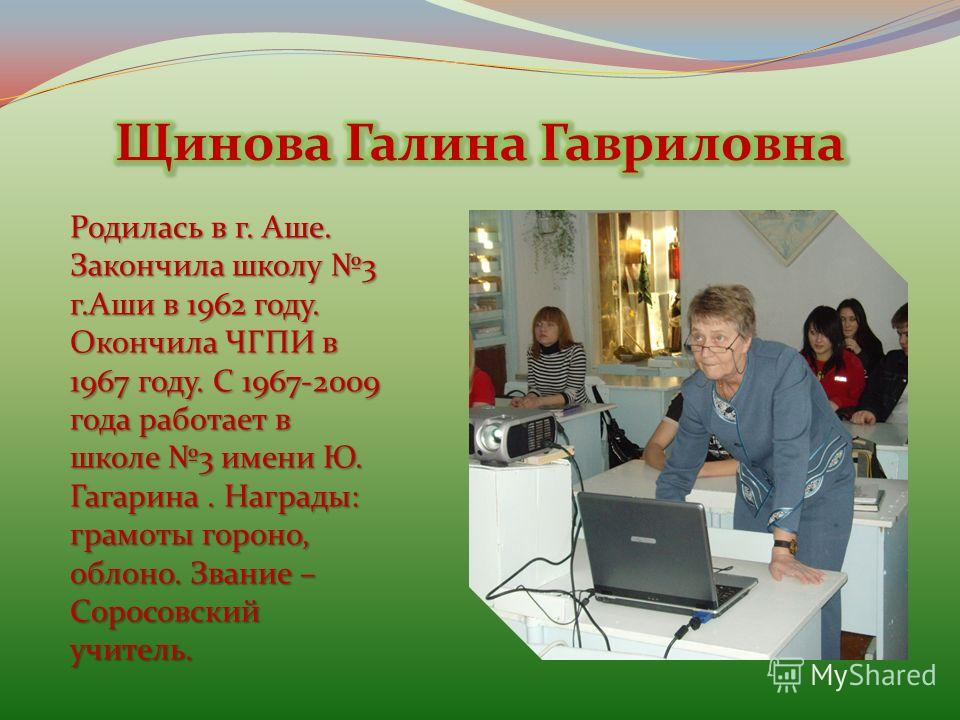 Щинова Галина Гавриловна

Родилась в г. Аше. Закончила школу №3 г.Аши в 1962 году. Окончила ЧГПИ в 1967 году. С 1967-2009 года работает в школе №3 имени Ю. Гагарина . Награды: грамоты гороно, облоно. Звание – Соросовский учитель.

MyShared